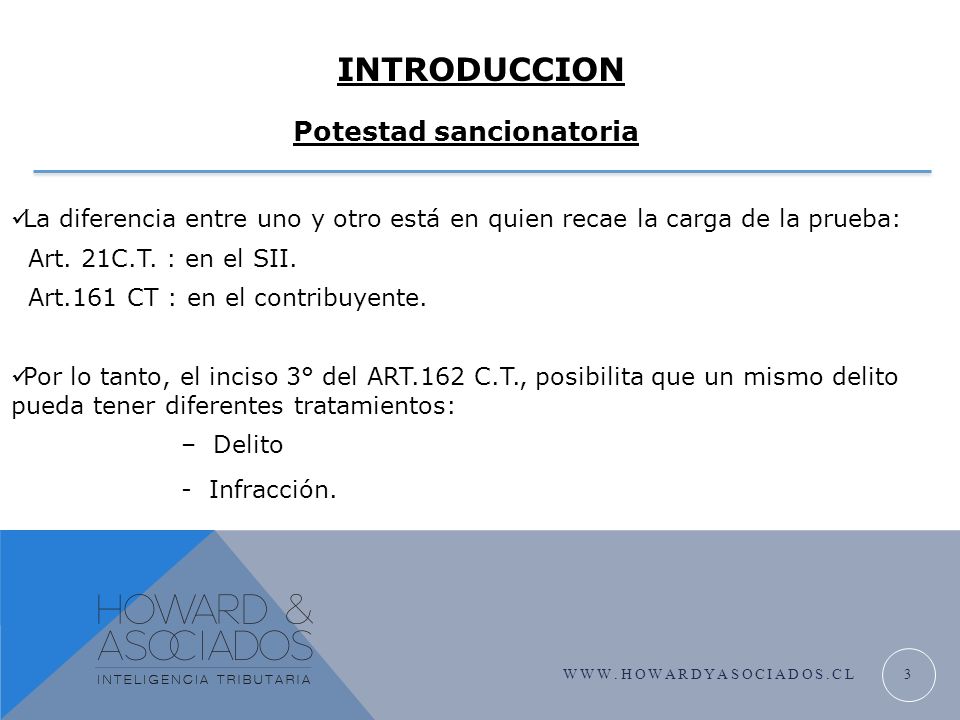 INTRODUCCION

Potestad sancionatoria

✓La diferencia entre uno y otro está en quien recae la carga de la prueba:

Art. 21C.T. : en el SII.

Art.161 CT : en el contribuyente.

✓Por lo tanto, el inciso 3° del ART.162 C.T., posibilita que un mismo delito pueda tener diferentes tratamientos:

– Delito

- Infracción.

HOWARD & ASOCIADOS
INTELIGENCIA TRIBUTARIA

WWW.HOWARDYASOCIADOS.CL

3